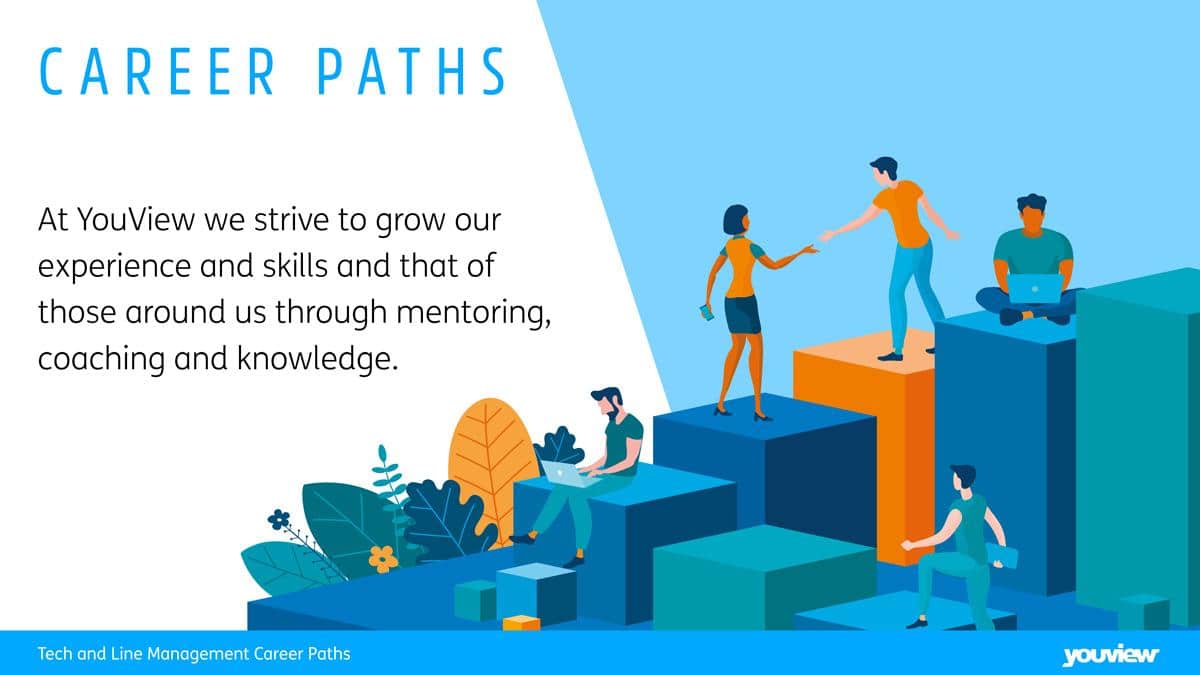 CAREER PATHS

At YouView we strive to grow our experience and skills and that of those around us through mentoring, coaching and knowledge.

Tech and Line Management Career Paths

youview